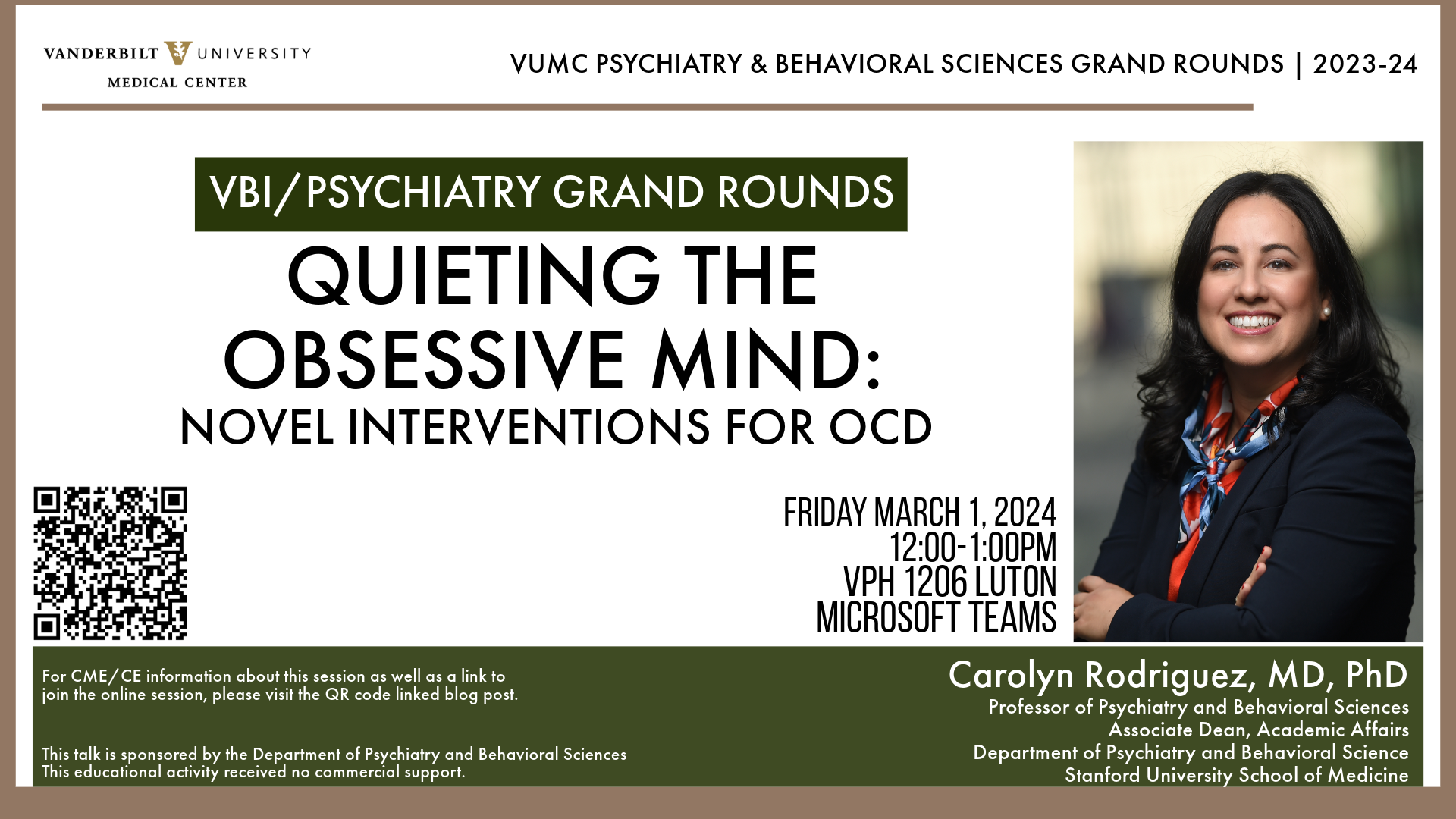 VANDERBILT UNIVERSITY
MEDICAL CENTER

VUMC PSYCHIATRY & BEHAVIORAL SCIENCES GRAND ROUNDS | 2023-24

VBI/PSYCHIATRY GRAND ROUNDS

QUIETING THE OBSESSIVE MIND:
NOVEL INTERVENTIONS FOR OCD

FRIDAY MARCH 1, 2024
12:00-1:00PM
VPH 1206 LUTON
MICROSOFT TEAMS

For CME/CE information about this session as well as a link to join the online session, please visit the QR code linked blog post.

This talk is sponsored by the Department of Psychiatry and Behavioral Sciences
This educational activity received no commercial support.

Carolyn Rodriguez, MD, PhD
Professor of Psychiatry and Behavioral Sciences
Associate Dean, Academic Affairs
Department of Psychiatry and Behavioral Science
Stanford University School of Medicine